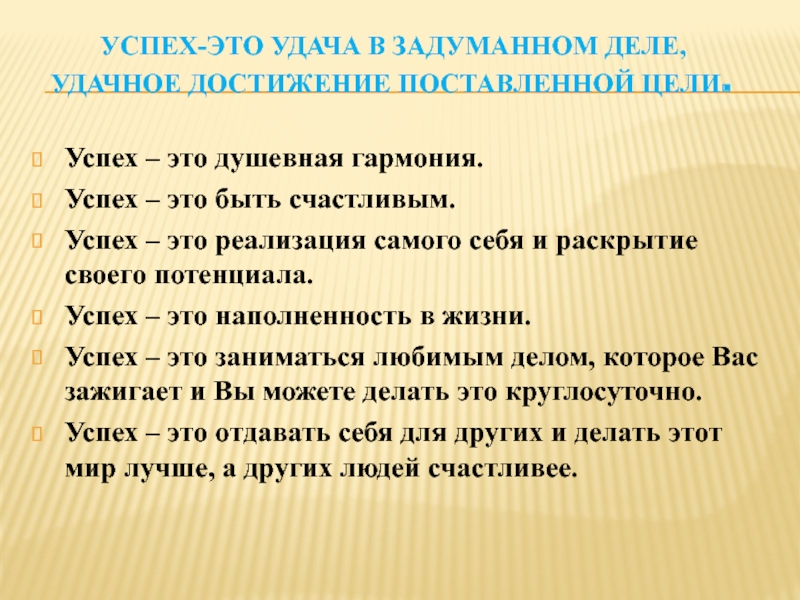 УСПЕХ-ЭТО УДАЧА В ЗАДУМАННОМ ДЕЛЕ, УДАЧНОЕ ДОСТИЖЕНИЕ ПОСТАВЛЕННОЙ ЦЕЛИ.

Успех – это душевная гармония.

Успех – это быть счастливым.

Успех – это реализация самого себя и раскрытие своего потенциала.

Успех – это наполненность в жизни.

Успех – это заниматься любимым делом, которое Вас зажигает и Вы можете делать это круглосуточно.

Успех – это отдавать себя для других и делать этот мир лучше, а других людей счастливее.